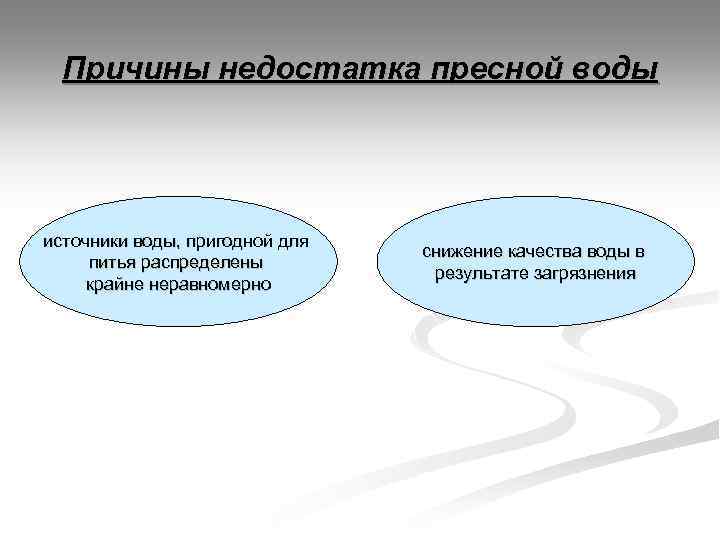 Причины недостатка пресной воды

источники воды, пригодной для питья распределены крайне неравномерно

снижение качества воды в результате загрязнения